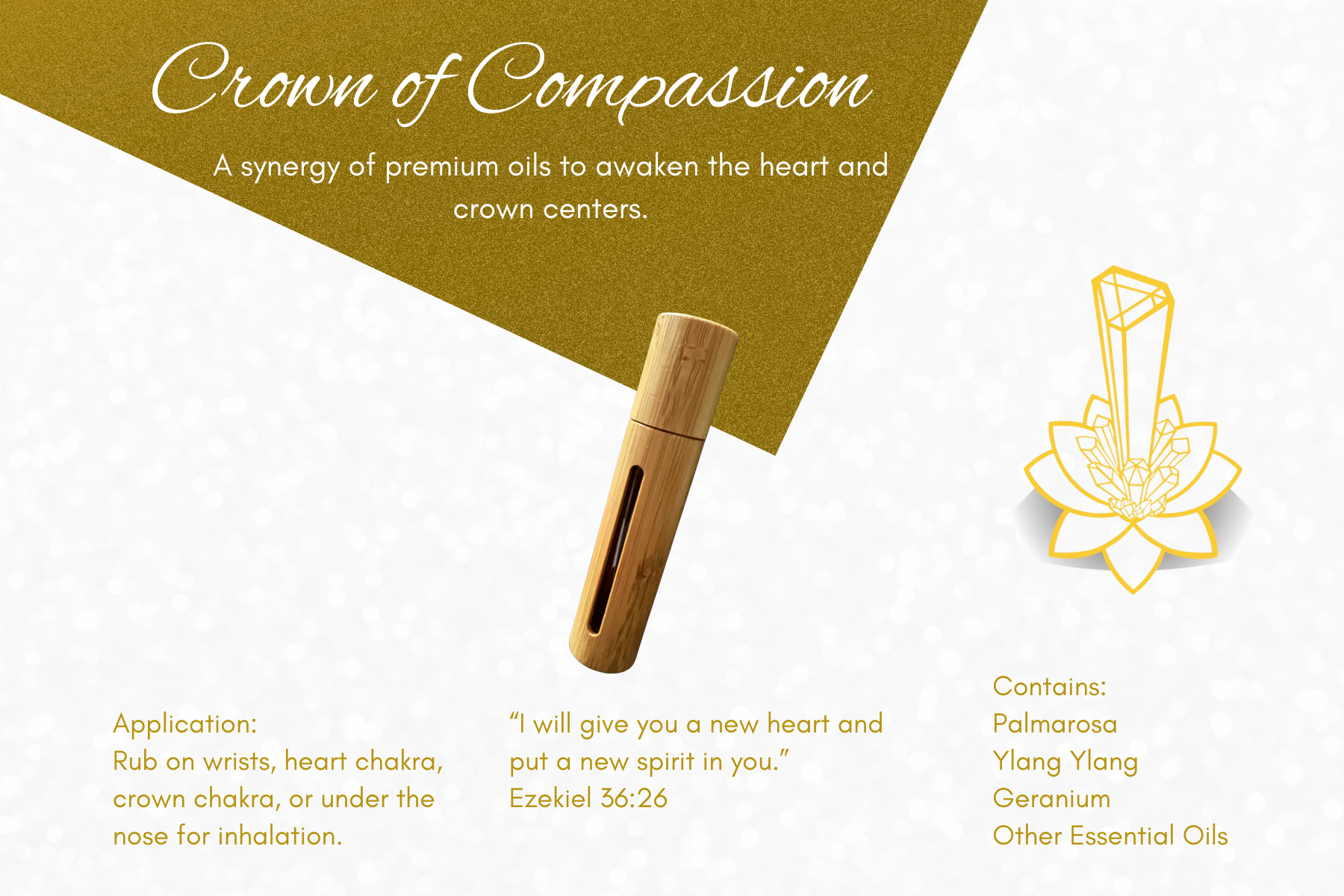 Crown of Compassion

A synergy of premium oils to awaken the heart and crown centers.

Application:
Rub on wrists, heart chakra, crown chakra, or under the nose for inhalation.

“I will give you a new heart and put a new spirit in you.”
Ezekiel 36:26

Contains:
Palmarosa
Ylang Ylang
Geranium
Other Essential Oils